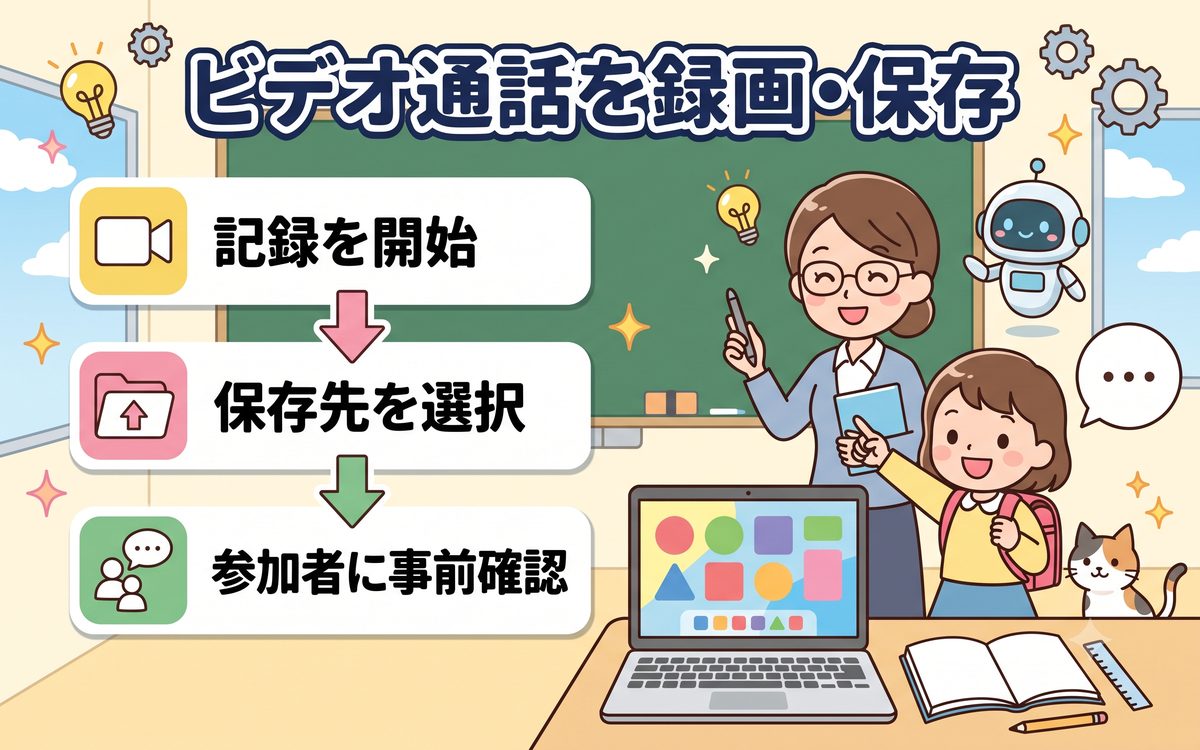 ビデオ通話を録画・保存

記録を開始

保存先を選択

参加者に事前確認